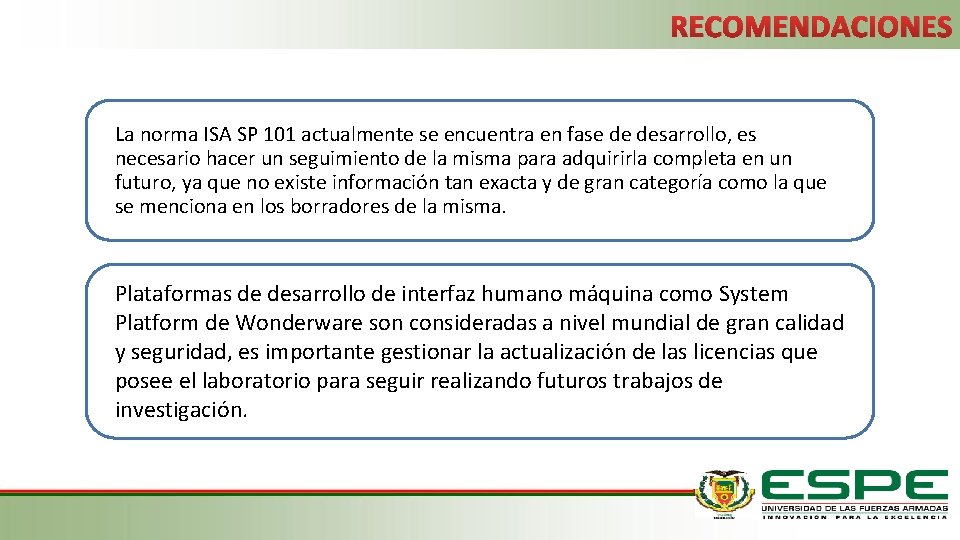 RECOMENDACIONES

La norma ISA SP 101 actualmente se encuentra en fase de desarrollo, es necesario hacer un seguimiento de la misma para adquirirla completa en un futuro, ya que no existe información tan exacta y de gran categoría como la que se menciona en los borradores de la misma.

Plataformas de desarrollo de interfaz humano máquina como System Platform de Wonderware son consideradas a nivel mundial de gran calidad y seguridad, es importante gestionar la actualización de las licencias que posee el laboratorio para seguir realizando futuros trabajos de investigación.

ESPE
UNIVERSIDAD DE LAS FUERZAS ARMADAS
INNOVACIÓN PARA LA EXCELENCIA